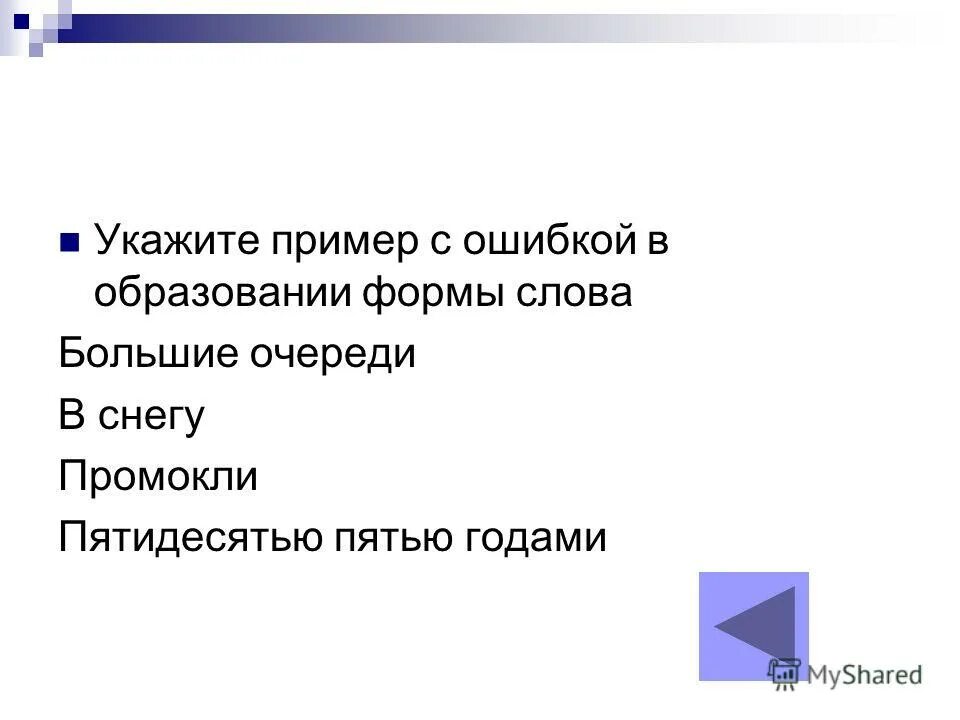 Укажите пример с ошибкой в образовании формы слова

Большие очереди

В снегу

Промокли

Пятидесятью пятью годами

MyShared